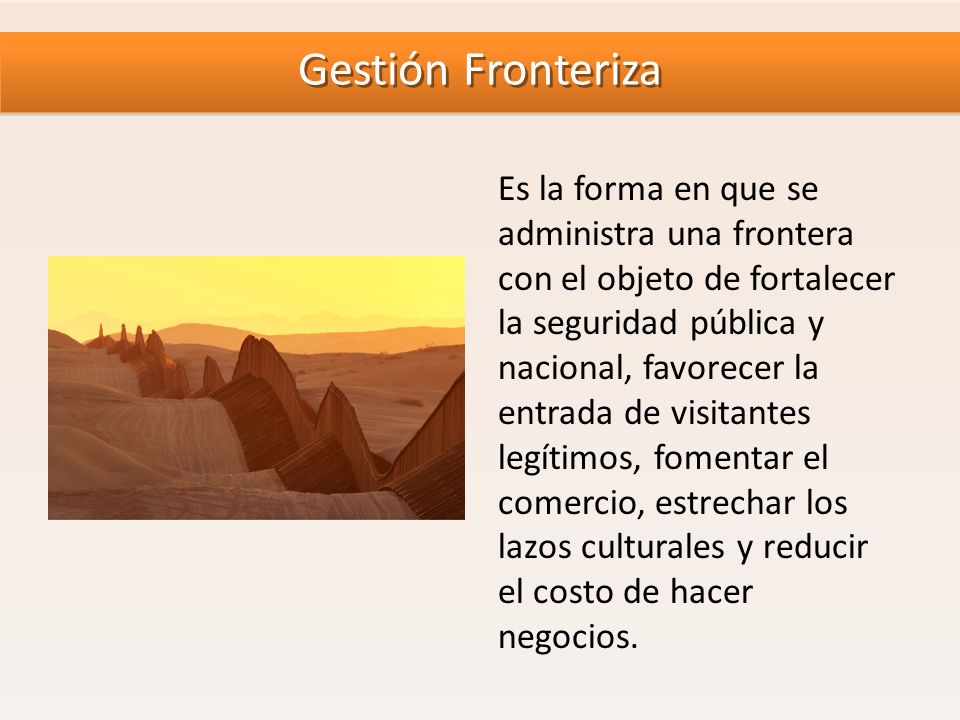 Gestión Fronteriza

Es la forma en que se administra una frontera con el objeto de fortalecer la seguridad pública y nacional, favorecer la entrada de visitantes legítimos, fomentar el comercio, estrechar los lazos culturales y reducir el costo de hacer negocios.